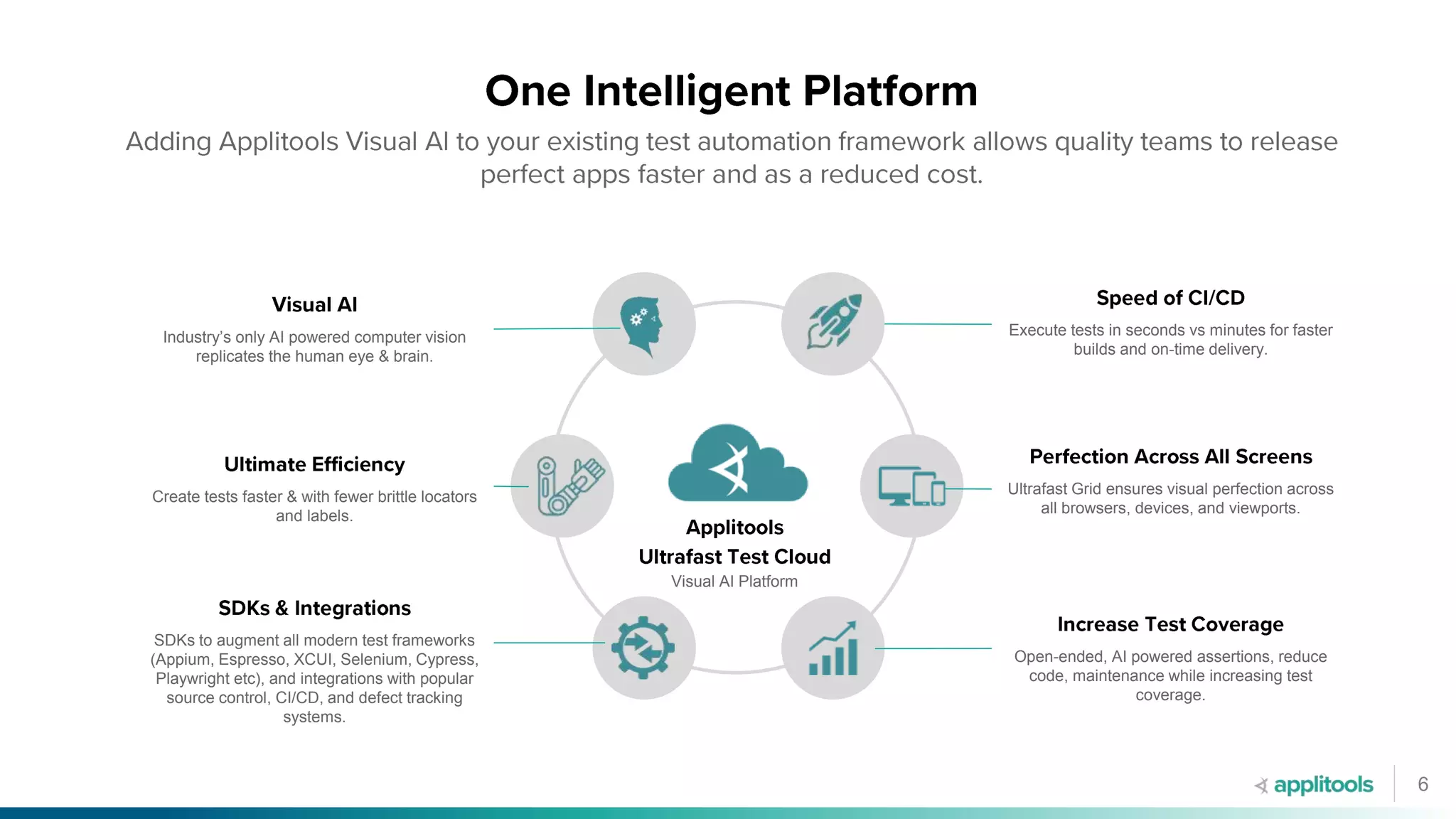 One Intelligent Platform

Adding Applitools Visual AI to your existing test automation framework allows quality teams to release perfect apps faster and as a reduced cost.

Visual AI

Industry's only AI powered computer vision replicates the human eye & brain.

Ultimate Efficiency

Create tests faster & with fewer brittle locators and labels.

SDKs & Integrations

SDKs to augment all modern test frameworks (Appium, Espresso, XCUI, Selenium, Cypress, Playwright etc), and integrations with popular source control, CI/CD, and defect tracking systems.

Applitools
Ultrafast Test Cloud
Visual AI Platform

Speed of CI/CD

Execute tests in seconds vs minutes for faster builds and on-time delivery.

Perfection Across All Screens

Ultrafast Grid ensures visual perfection across all browsers, devices, and viewports.

Increase Test Coverage

Open-ended, AI powered assertions, reduce code, maintenance while increasing test coverage.

applitools

6